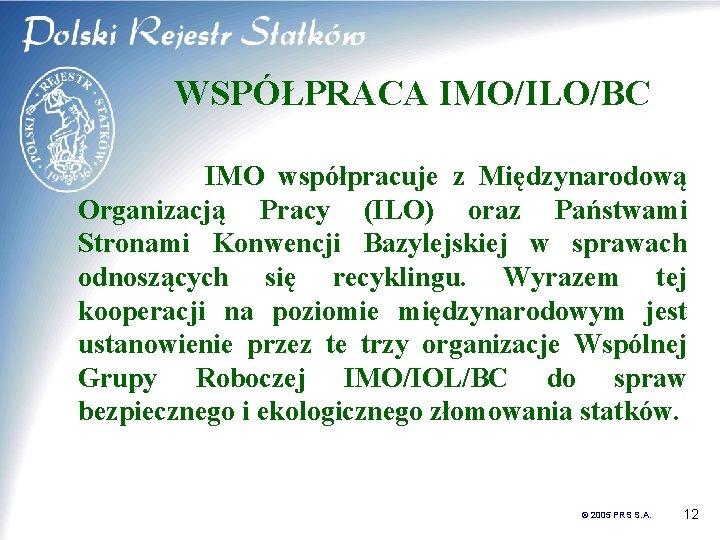 Polski Rejestr Statków

POLSKI REJESTR STATKÓW 1936

WSPÓŁPRACA IMO/ILO/BC

IMO współpracuje z Międzynarodową Organizacją Pracy (ILO) oraz Państwami Stronami Konwencji Bazylejskiej w sprawach odnoszących się recyklingu. Wyrazem tej kooperacji na poziomie międzynarodowym jest ustanowienie przez te trzy organizacje Wspólnej Grupy Roboczej IMO/IOL/BC do spraw bezpiecznego i ekologicznego złomowania statków.

© 2005 PRS S.A.

12